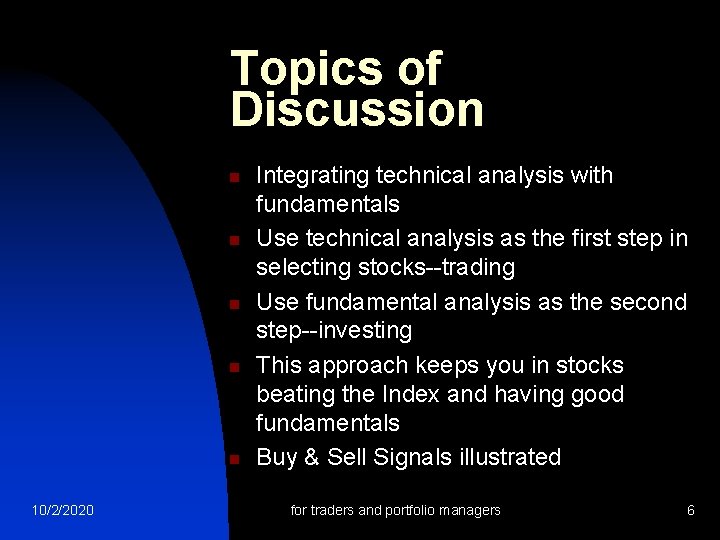 Topics of Discussion

- Integrating technical analysis with fundamentals
- Use technical analysis as the first step in selecting stocks--trading
- Use fundamental analysis as the second step--investing
- This approach keeps you in stocks beating the Index and having good fundamentals
- Buy & Sell Signals illustrated

10/2/2020 for traders and portfolio managers 6